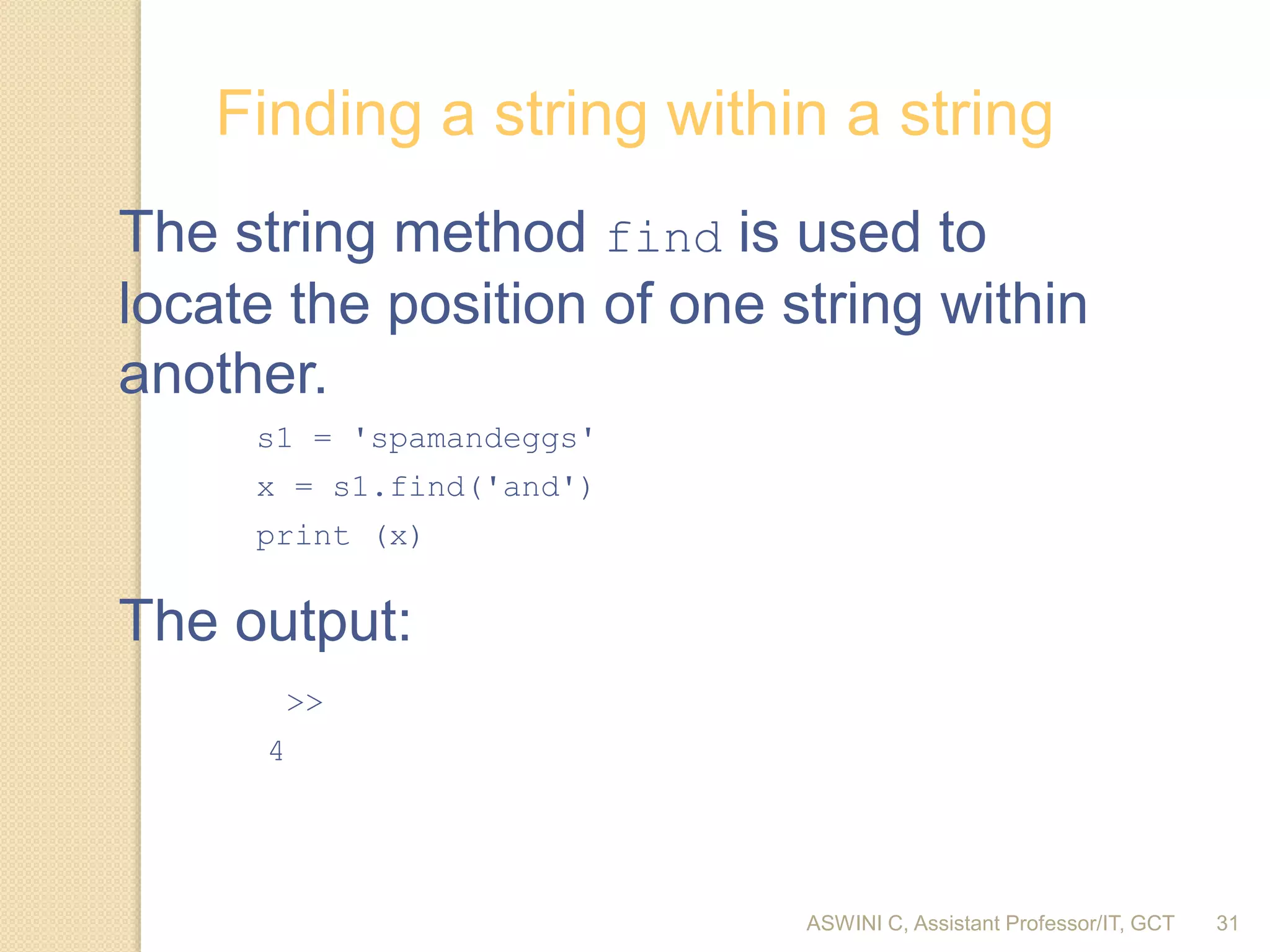 Finding a string within a string

The string method find is used to locate the position of one string within another.

s1 = 'spamandeggs'
x = s1.find('and')
print (x)

The output:

>>
4

ASWINI C, Assistant Professor/IT, GCT 31